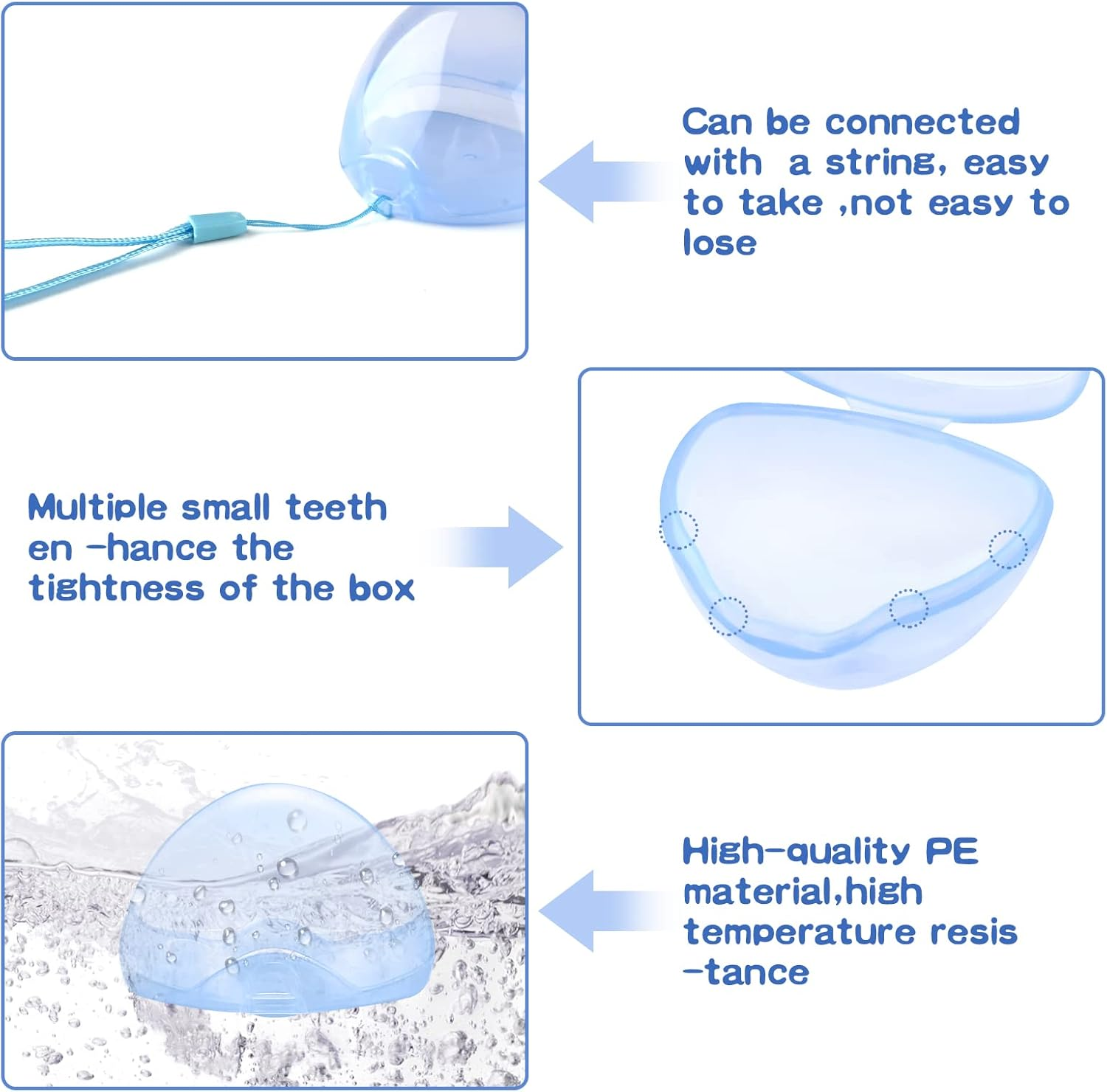 Can be connected with a string, easy to take ,not easy to lose

Multiple small teeth en -hance the tightness of the box

High-quality PE material,high temperature resis -tance